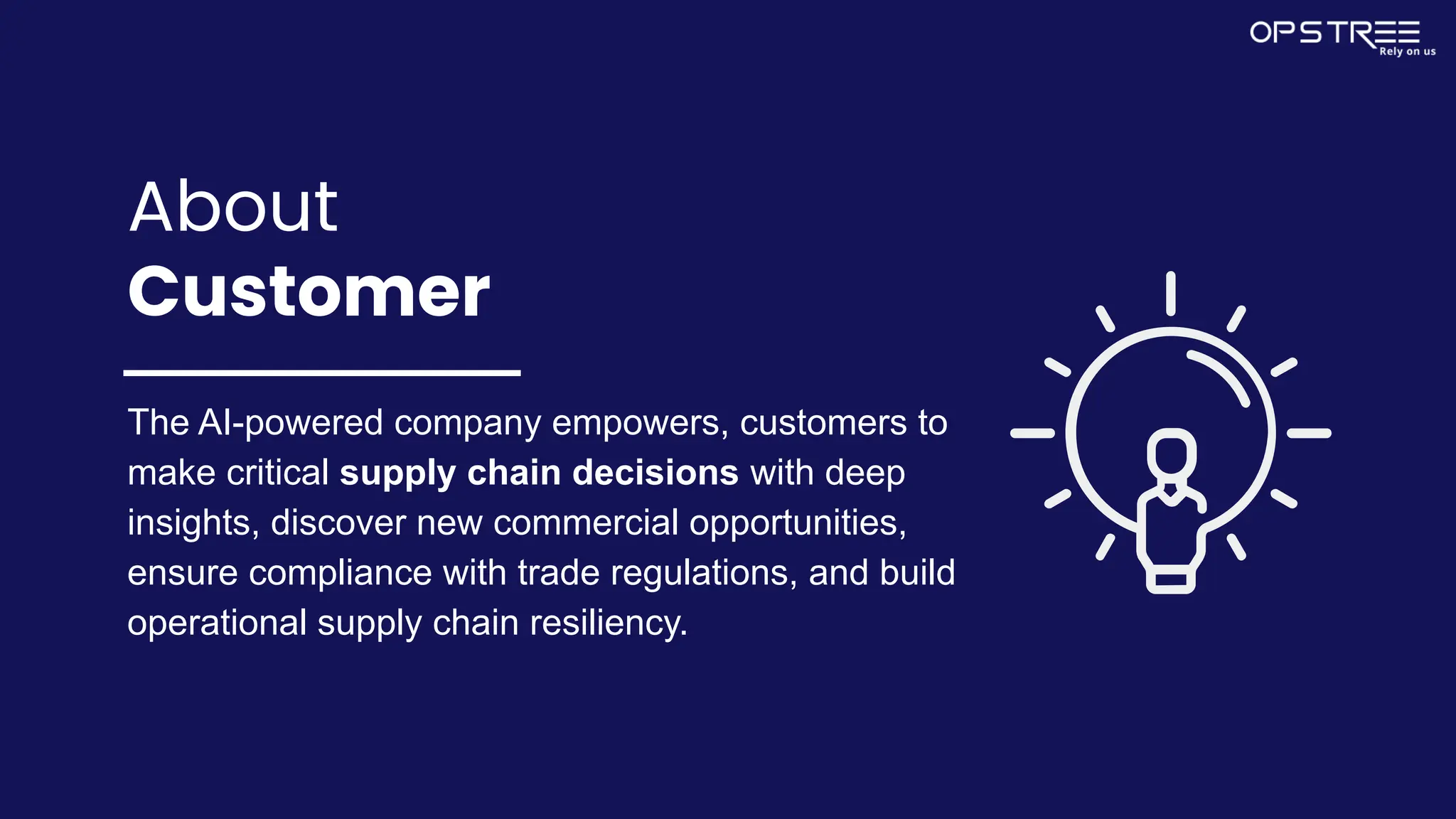 OPSTREE
Rely on us

About
Customer

The AI-powered company empowers, customers to make critical supply chain decisions with deep insights, discover new commercial opportunities, ensure compliance with trade regulations, and build operational supply chain resiliency.